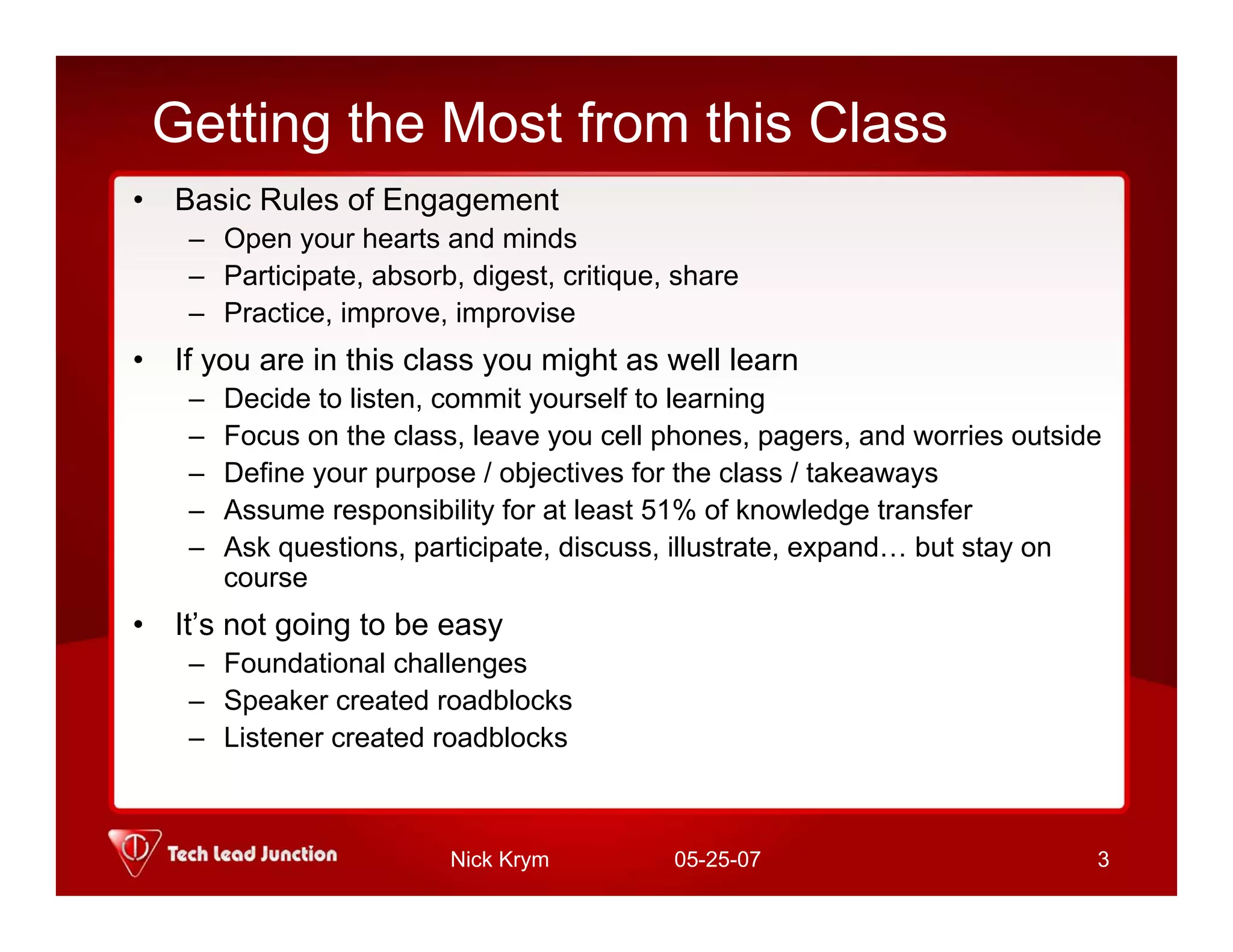 Getting the Most from this Class

• Basic Rules of Engagement
  – Open your hearts and minds
  – Participate, absorb, digest, critique, share
  – Practice, improve, improvise
• If you are in this class you might as well learn
  – Decide to listen, commit yourself to learning
  – Focus on the class, leave you cell phones, pagers, and worries outside
  – Define your purpose / objectives for the class / takeaways
  – Assume responsibility for at least 51% of knowledge transfer
  – Ask questions, participate, discuss, illustrate, expand… but stay on course
• It's not going to be easy
  – Foundational challenges
  – Speaker created roadblocks
  – Listener created roadblocks

Tech Lead Junction

Nick Krym

05-25-07

3